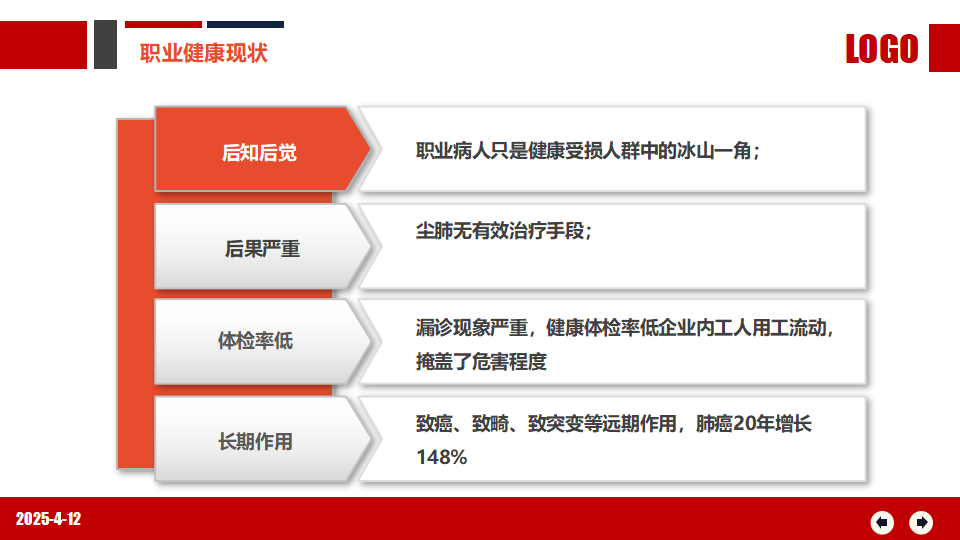 职业健康现状

LOGO

后知后觉

职业病人只是健康受损人群中的冰山一角；

后果严重

尘肺无有效治疗手段；

体检率低

漏诊现象严重，健康体检率低企业内工人用工流动，掩盖了危害程度

长期作用

致癌、致畸、致突变等远期作用，肺癌20年增长148%

2025-4-12